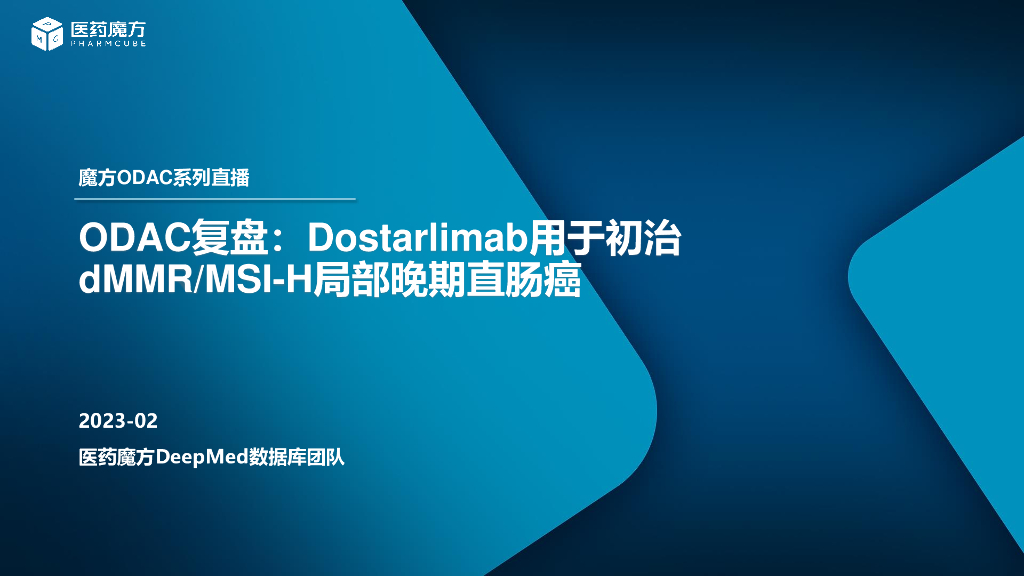 医药魔方
PHARMCUBE

魔方ODAC系列直播

ODAC复盘：Dostarlimab用于初治dMMR/MSI-H局部晚期直肠癌

2023-02

医药魔方DeepMed数据库团队